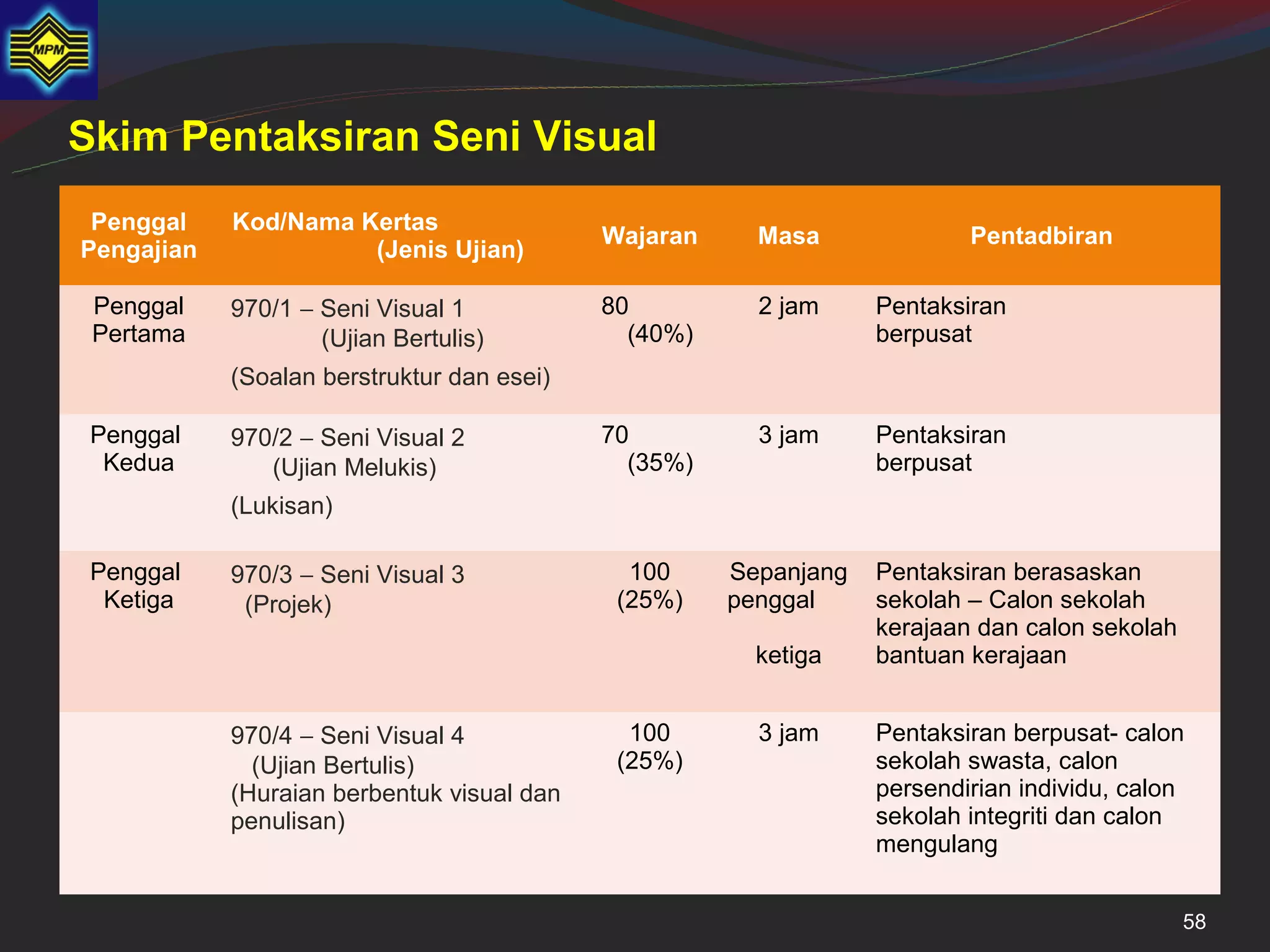 MPM

Skim Pentaksiran Seni Visual

| Penggal Pengajian | Kod/Nama Kertas (Jenis Ujian) | Wajaran | Masa | Pentadbiran |
|---|---|---|---|---|
| Penggal Pertama | 970/1 – Seni Visual 1 (Ujian Bertulis) (Soalan berstruktur dan esei) | 80 (40%) | 2 jam | Pentaksiran berpusat |
| Penggal Kedua | 970/2 – Seni Visual 2 (Ujian Melukis) (Lukisan) | 70 (35%) | 3 jam | Pentaksiran berpusat |
| Penggal Ketiga | 970/3 – Seni Visual 3 (Projek) | 100 (25%) | Sepanjang penggal ketiga | Pentaksiran berasaskan sekolah – Calon sekolah kerajaan dan calon sekolah bantuan kerajaan |
| | 970/4 – Seni Visual 4 (Ujian Bertulis) (Huraian berbentuk visual dan penulisan) | 100 (25%) | 3 jam | Pentaksiran berpusat- calon sekolah swasta, calon persendirian individu, calon sekolah integriti dan calon mengulang |

58